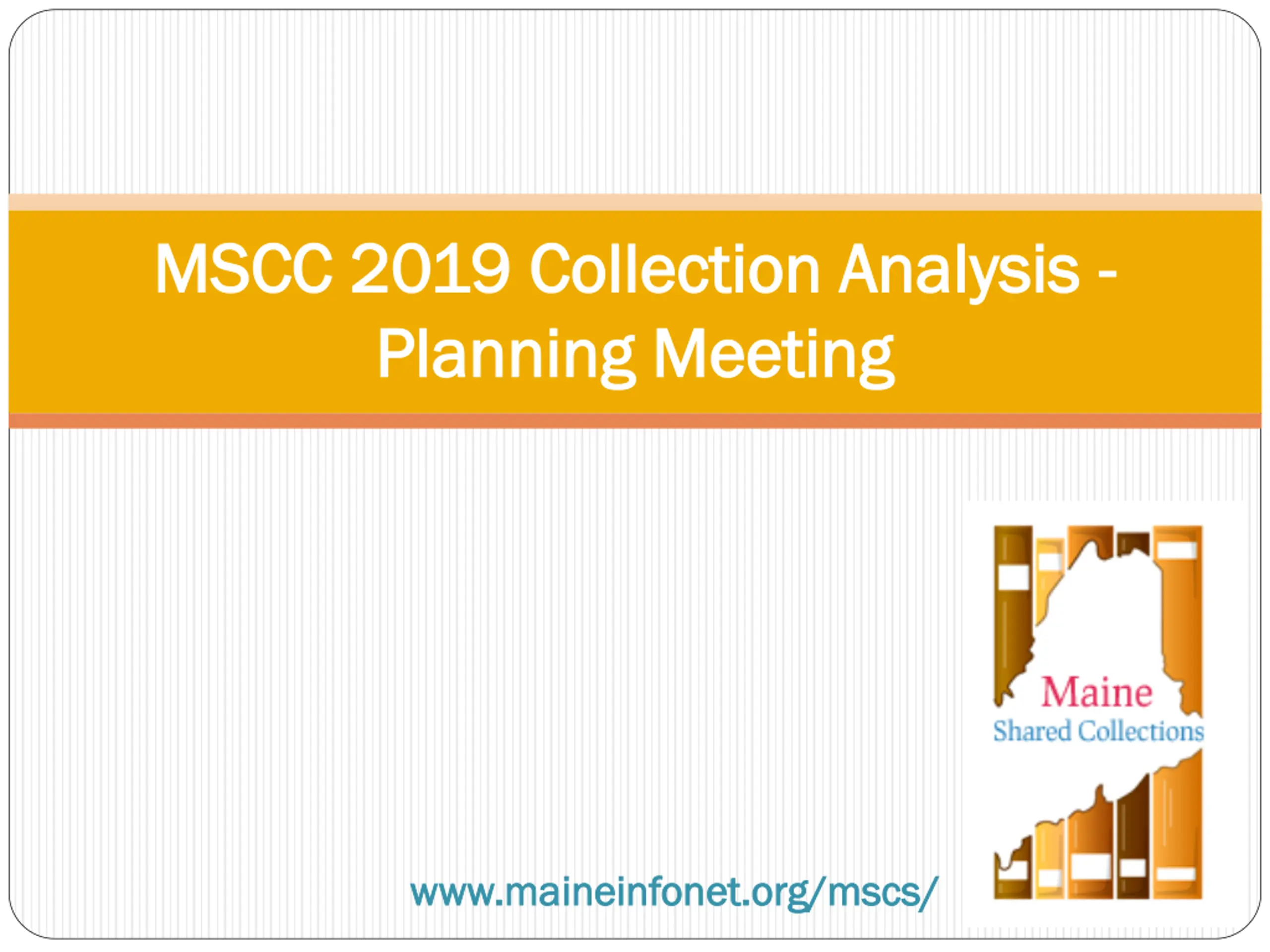 MSCC 2019 Collection Analysis - Planning Meeting

Maine
Shared Collections

www.maineinfonet.org/mscs/